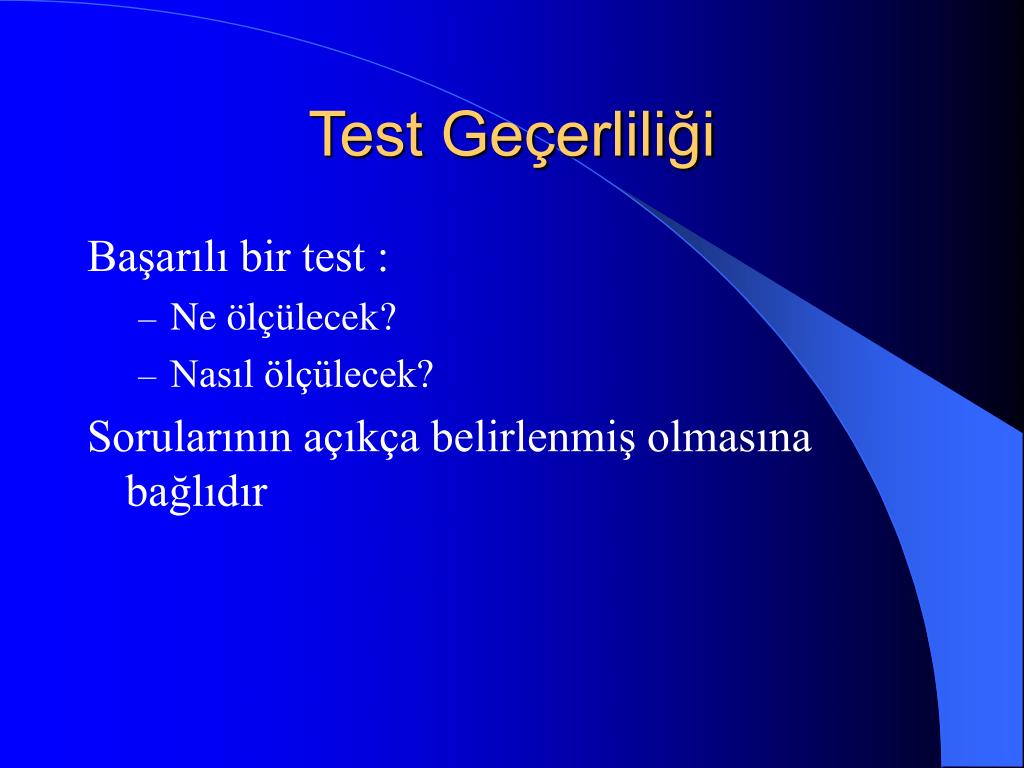 Test Geçerliliği

Başarılı bir test :

– Ne ölçülecek?
– Nasıl ölçülecek?

Sorularının açıkça belirlenmiş olmasına bağlıdır